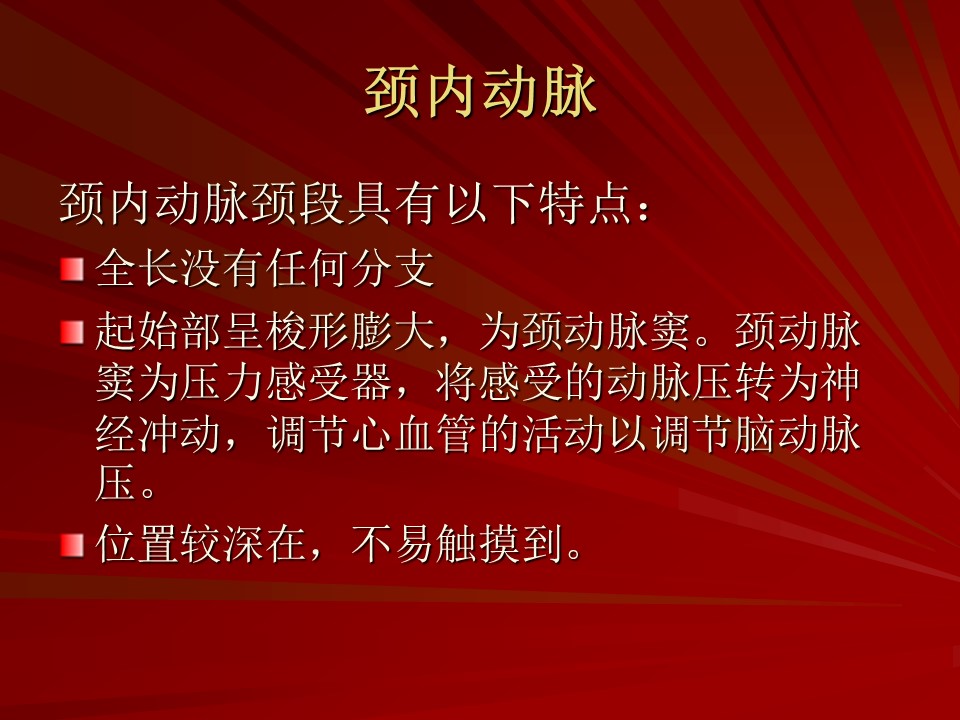 颈内动脉

颈内动脉颈段具有以下特点：

全长没有任何分支

起始部呈梭形膨大，为颈动脉窦。颈动脉窦为压力感受器，将感受的动脉压转为神经冲动，调节心血管的活动以调节脑动脉压。

位置较深在，不易触摸到。